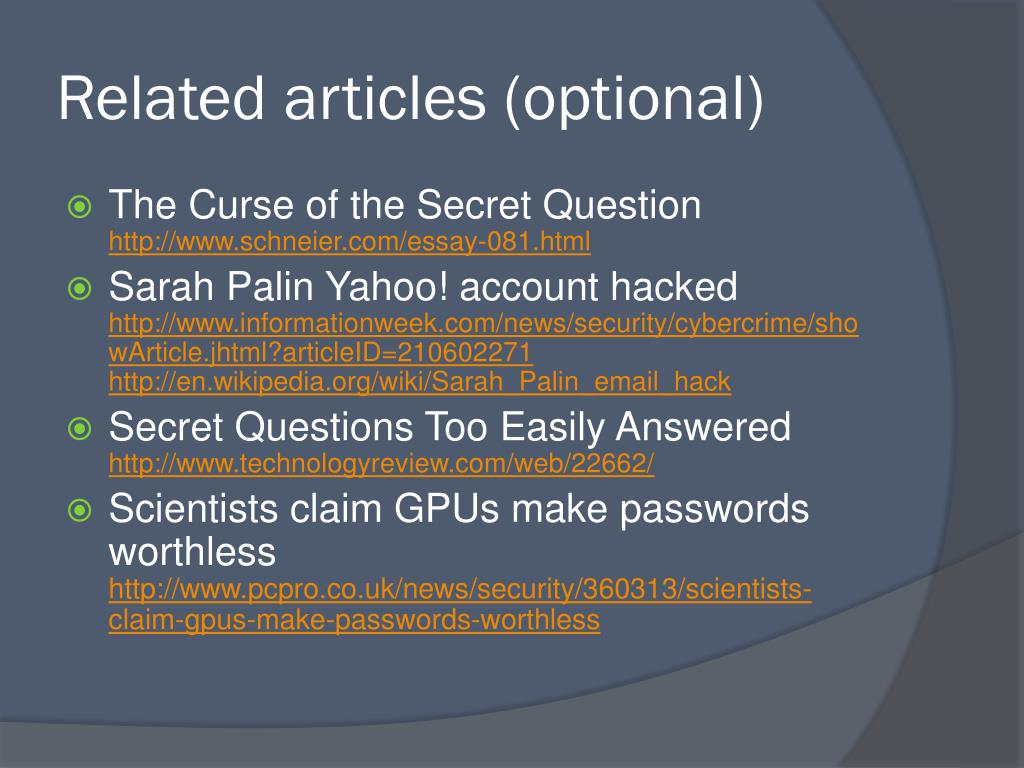 Related articles (optional)

The Curse of the Secret Question
http://www.schneier.com/essay-081.html

Sarah Palin Yahoo! account hacked
http://www.informationweek.com/news/security/cybercrime/showArticle.jhtml?articleID=210602271
http://en.wikipedia.org/wiki/Sarah_Palin_email_hack

Secret Questions Too Easily Answered
http://www.technologyreview.com/web/22662/

Scientists claim GPUs make passwords worthless
http://www.pcpro.co.uk/news/security/360313/scientists-claim-gpus-make-passwords-worthless